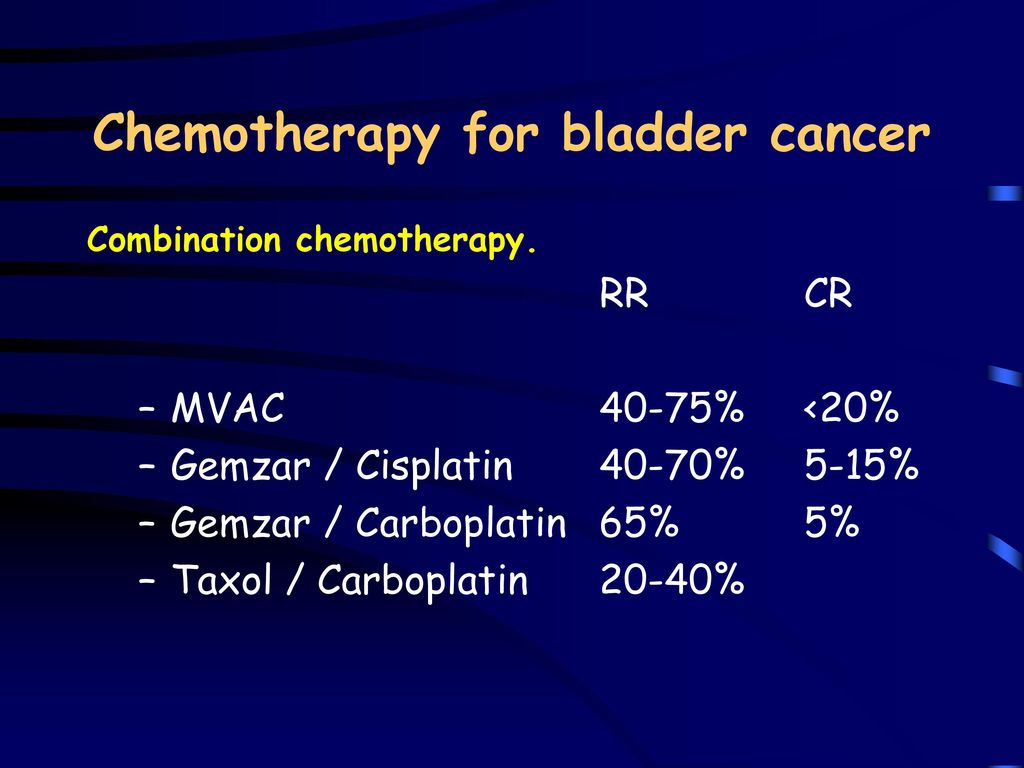 Chemotherapy for bladder cancer

Combination chemotherapy.

| | RR | CR |
|---|---|---|
| – MVAC | 40-75% | <20% |
| – Gemzar / Cisplatin | 40-70% | 5-15% |
| – Gemzar / Carboplatin | 65% | 5% |
| – Taxol / Carboplatin | 20-40% | |